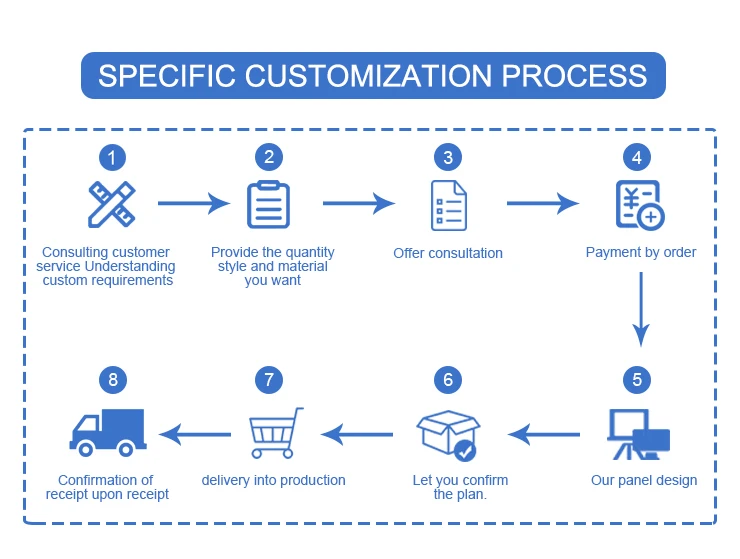 SPECIFIC CUSTOMIZATION PROCESS

1
Consulting customer service Understanding custom requirements

2
Provide the quantity style and material you want

3
Offer consultation

4
Payment by order

5
Our panel design

6
Let you confirm the plan.

7
delivery into production

8
Confirmation of receipt upon receipt